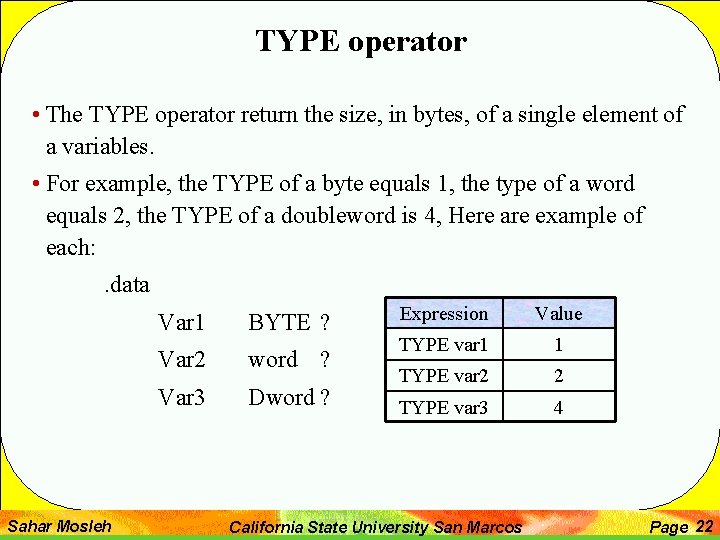 TYPE operator

• The TYPE operator return the size, in bytes, of a single element of a variables.

• For example, the TYPE of a byte equals 1, the type of a word equals 2, the TYPE of a doubleword is 4, Here are example of each:

.data

Var1 BYTE ?

Var2 word ?

Var3 Dword ?

| Expression | Value |
|---|---|
| TYPE var1 | 1 |
| TYPE var2 | 2 |
| TYPE var3 | 4 |

Sahar Mosleh California State University San Marcos Page 22